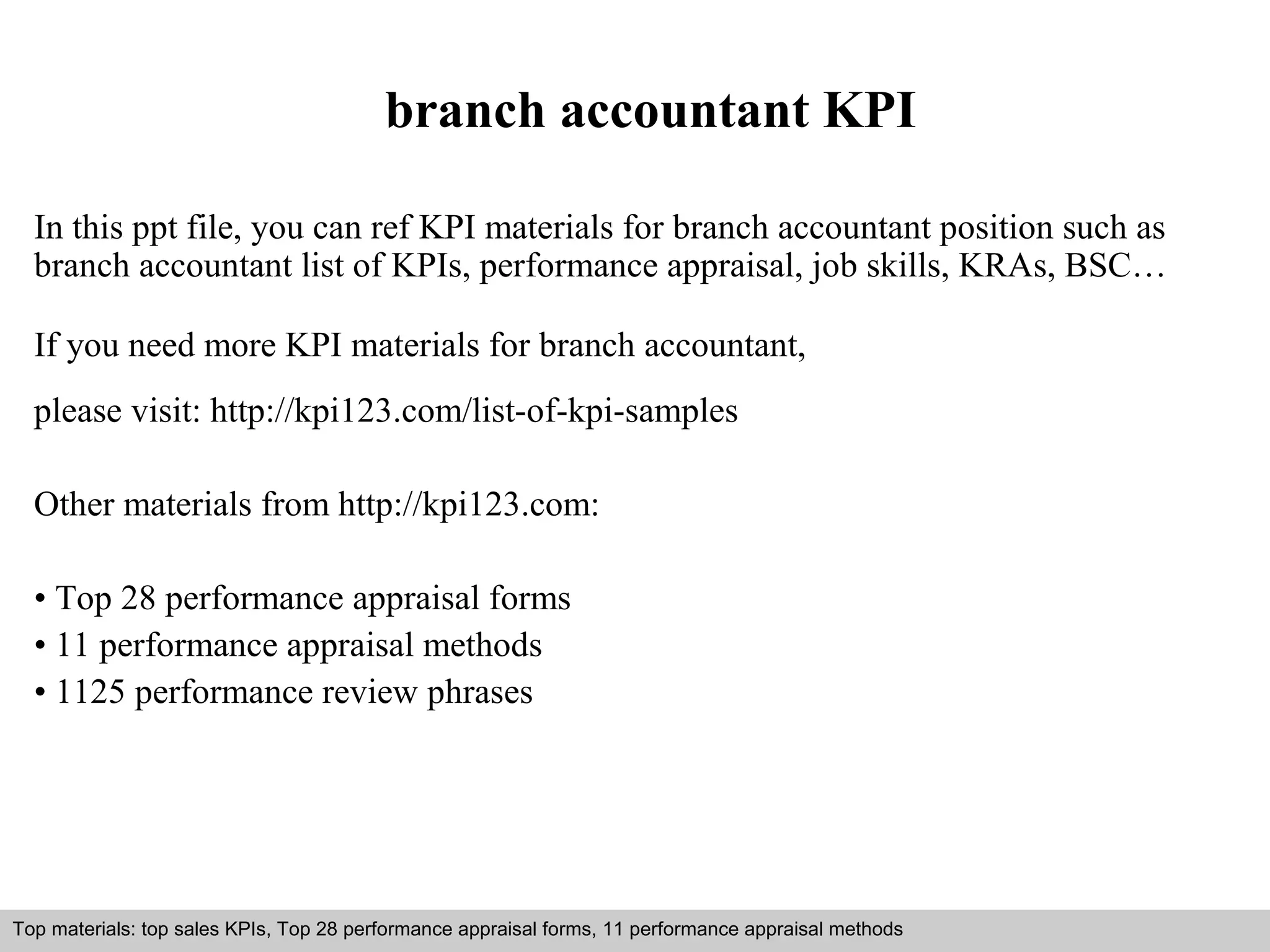 branch accountant KPI

In this ppt file, you can ref KPI materials for branch accountant position such as branch accountant list of KPIs, performance appraisal, job skills, KRAs, BSC…

If you need more KPI materials for branch accountant,

please visit: http://kpi123.com/list-of-kpi-samples

Other materials from http://kpi123.com:

• Top 28 performance appraisal forms
• 11 performance appraisal methods
• 1125 performance review phrases

Top materials: top sales KPIs, Top 28 performance appraisal forms, 11 performance appraisal methods